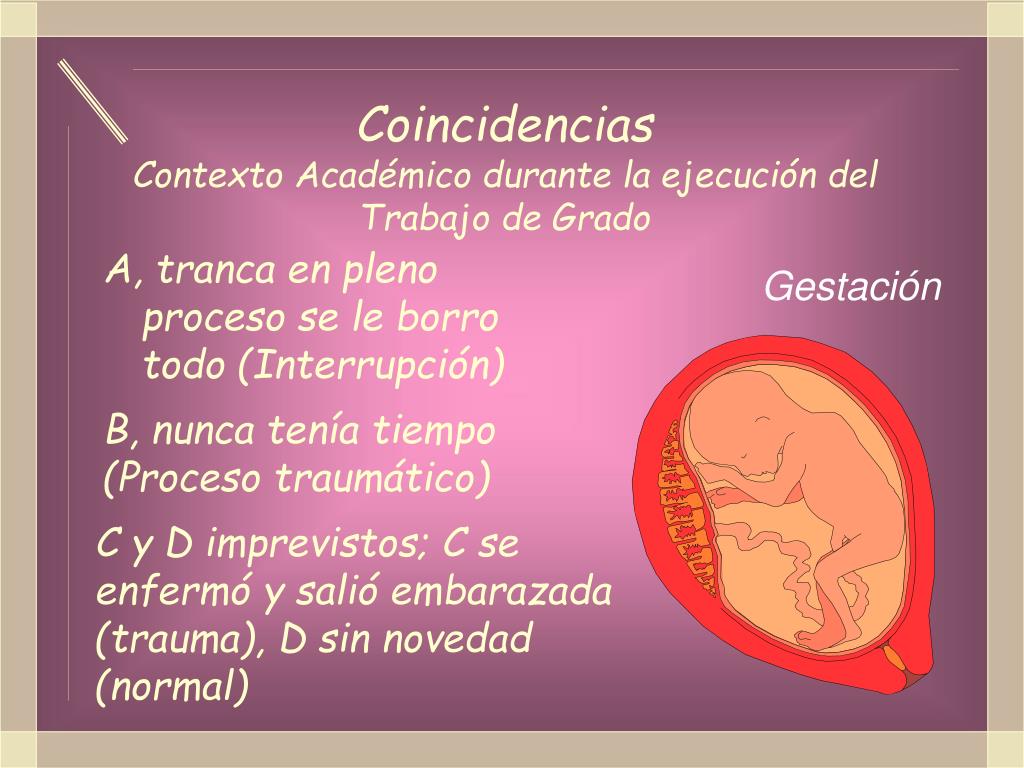 Coincidencias
Contexto Académico durante la ejecución del Trabajo de Grado

A, tranca en pleno proceso se le borro todo (Interrupción)

B, nunca tenía tiempo (Proceso traumático)

C y D imprevistos; C se enfermó y salió embarazada (trauma), D sin novedad (normal)

Gestación